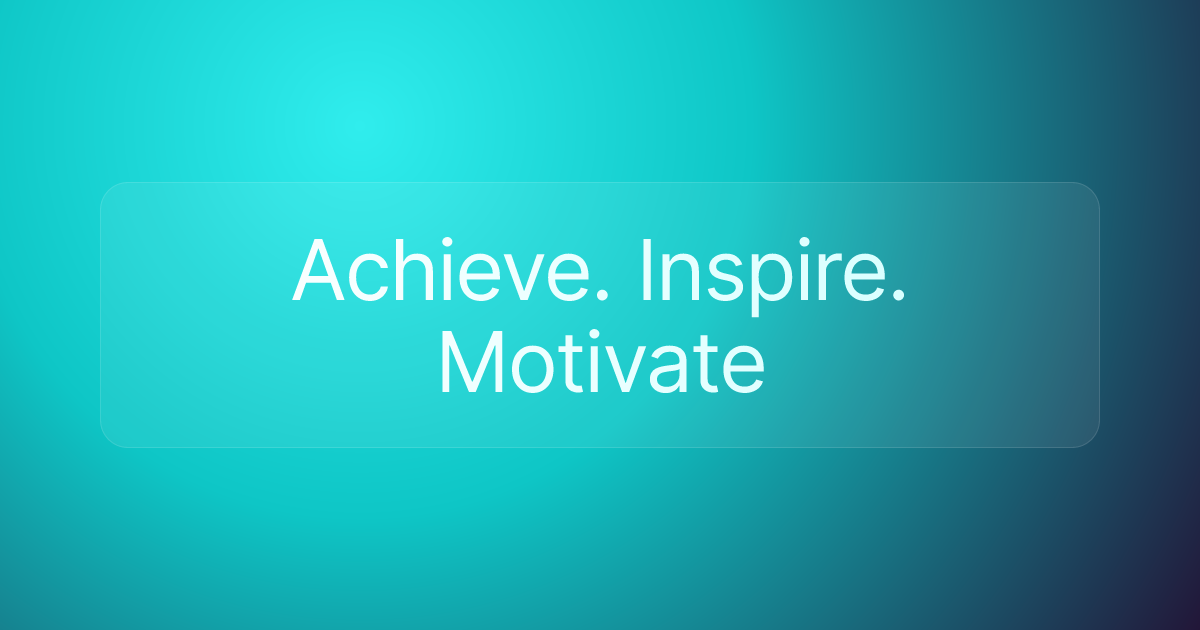 Achieve. Inspire. Motivate